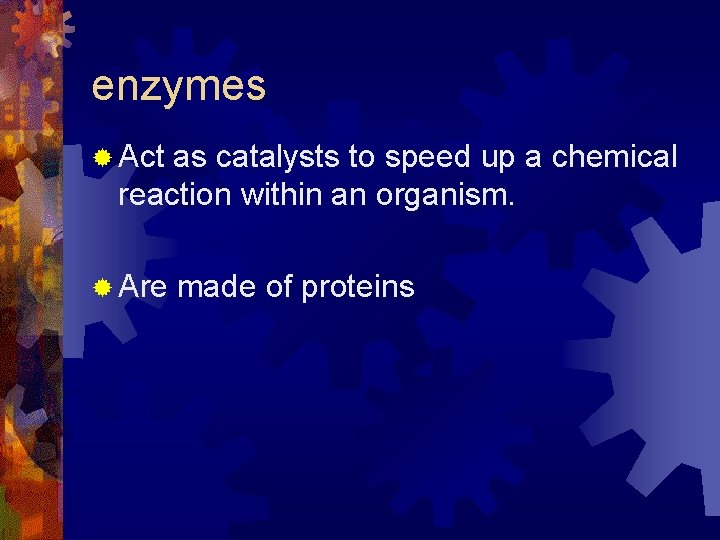 enzymes

Act as catalysts to speed up a chemical reaction within an organism.

Are made of proteins